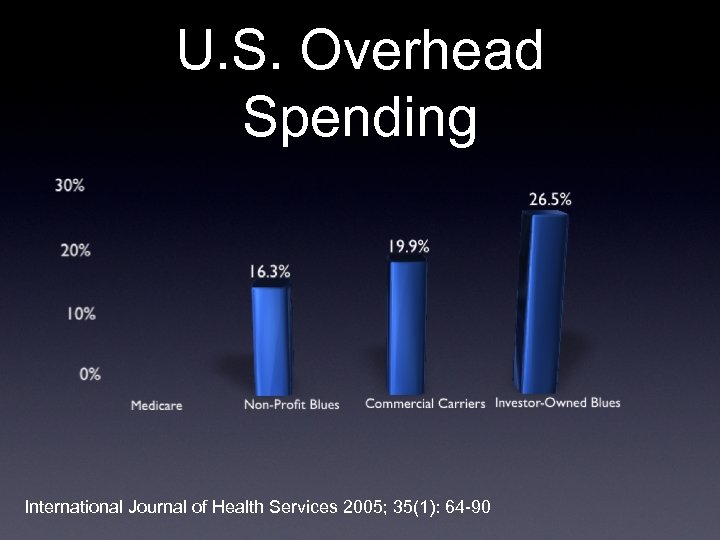 U.S. Overhead Spending

30%
20%
10%
0%

16.3%
19.9%
26.5%

Medicare
Non-Profit Blues
Commercial Carriers
Investor-Owned Blues

International Journal of Health Services 2005; 35(1): 64-90